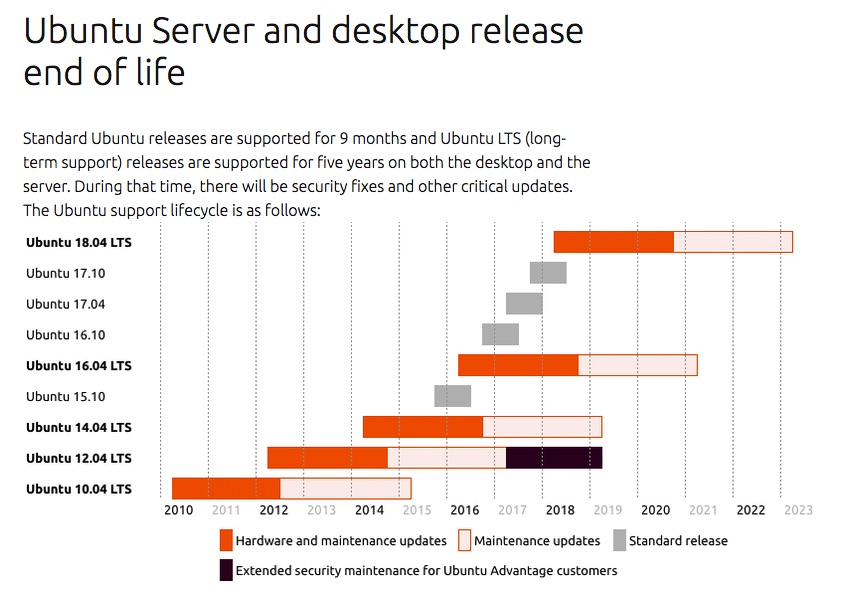 Ubuntu Server and desktop release end of life

Standard Ubuntu releases are supported for 9 months and Ubuntu LTS (long-term support) releases are supported for five years on both the desktop and the server. During that time, there will be security fixes and other critical updates. The Ubuntu support lifecycle is as follows:

Ubuntu 18.04 LTS
Ubuntu 17.10
Ubuntu 17.04
Ubuntu 16.10
Ubuntu 16.04 LTS
Ubuntu 15.10
Ubuntu 14.04 LTS
Ubuntu 12.04 LTS
Ubuntu 10.04 LTS

2010 2011 2012 2013 2014 2015 2016 2017 2018 2019 2020 2021 2022 2023

Hardware and maintenance updates
Maintenance updates
Standard release
Extended security maintenance for Ubuntu Advantage customers